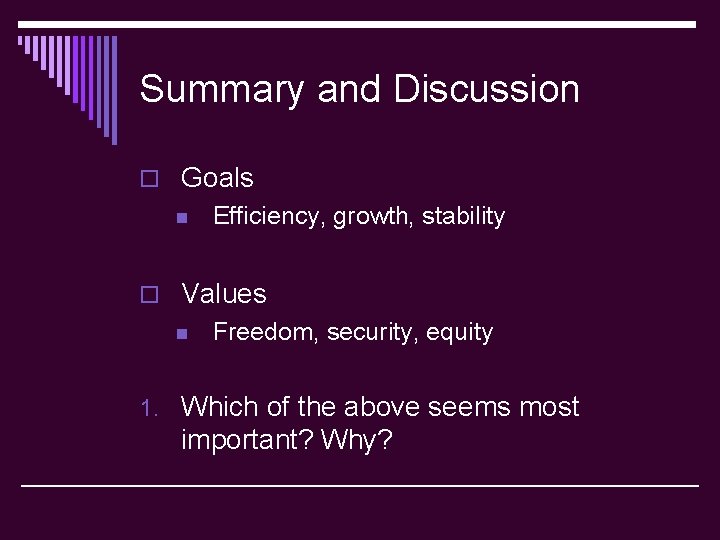 Summary and Discussion

Goals

Efficiency, growth, stability

Values

Freedom, security, equity

1. Which of the above seems most important? Why?